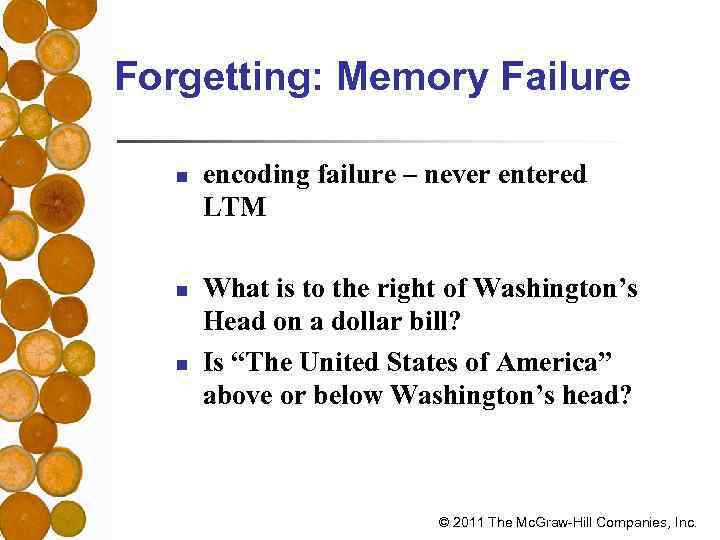 Forgetting: Memory Failure

- encoding failure – never entered LTM

- What is to the right of Washington’s Head on a dollar bill?
- Is “The United States of America” above or below Washington’s head?

© 2011 The McGraw-Hill Companies, Inc.